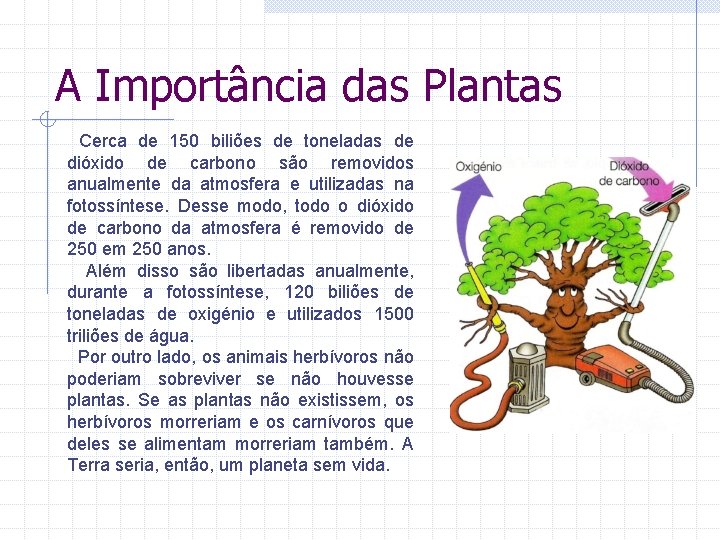 A Importância das Plantas

Cerca de 150 biliões de toneladas de dióxido de carbono são removidos anualmente da atmosfera e utilizadas na fotossíntese. Desse modo, todo o dióxido de carbono da atmosfera é removido de 250 em 250 anos.

Além disso são libertadas anualmente, durante a fotossíntese, 120 biliões de toneladas de oxigénio e utilizados 1500 triliões de água.

Por outro lado, os animais herbívoros não poderiam sobreviver se não houvesse plantas. Se as plantas não existissem, os herbívoros morreriam e os carnívoros que deles se alimentam morreriam também. A Terra seria, então, um planeta sem vida.

Oxigénio

Dióxido de carbono